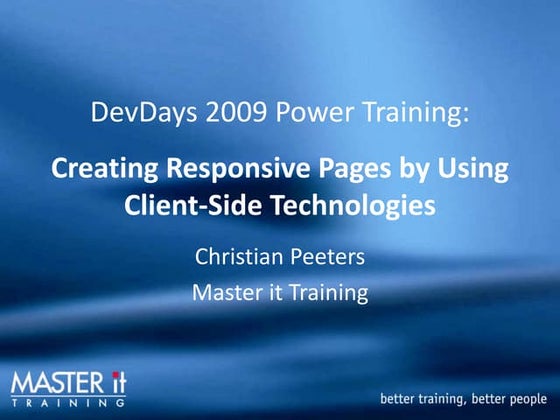 DevDays 2009 Power Training:

Creating Responsive Pages by Using Client-Side Technologies

Christian Peeters

Master it Training

MASTER it
TRAINING

better training, better people